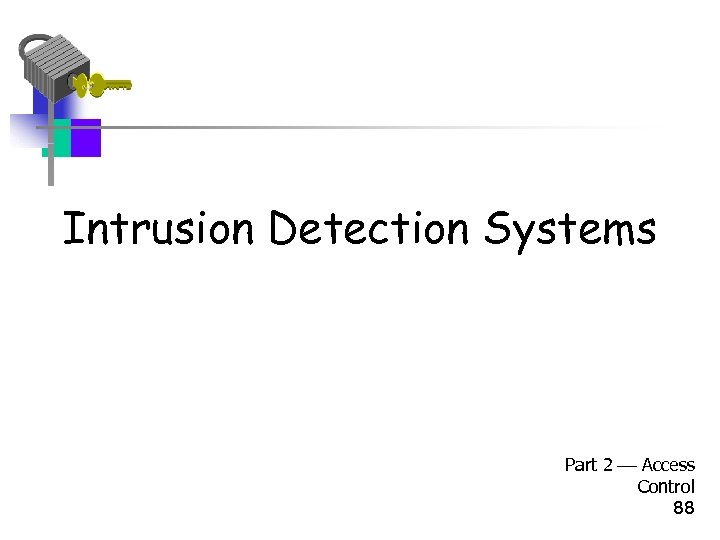 Intrusion Detection Systems

Part 2 — Access Control 88